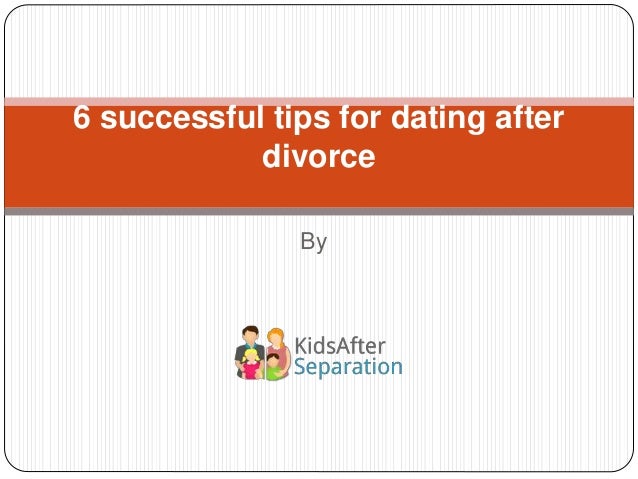 6 successful tips for dating after divorce

By

KidsAfter
Separation